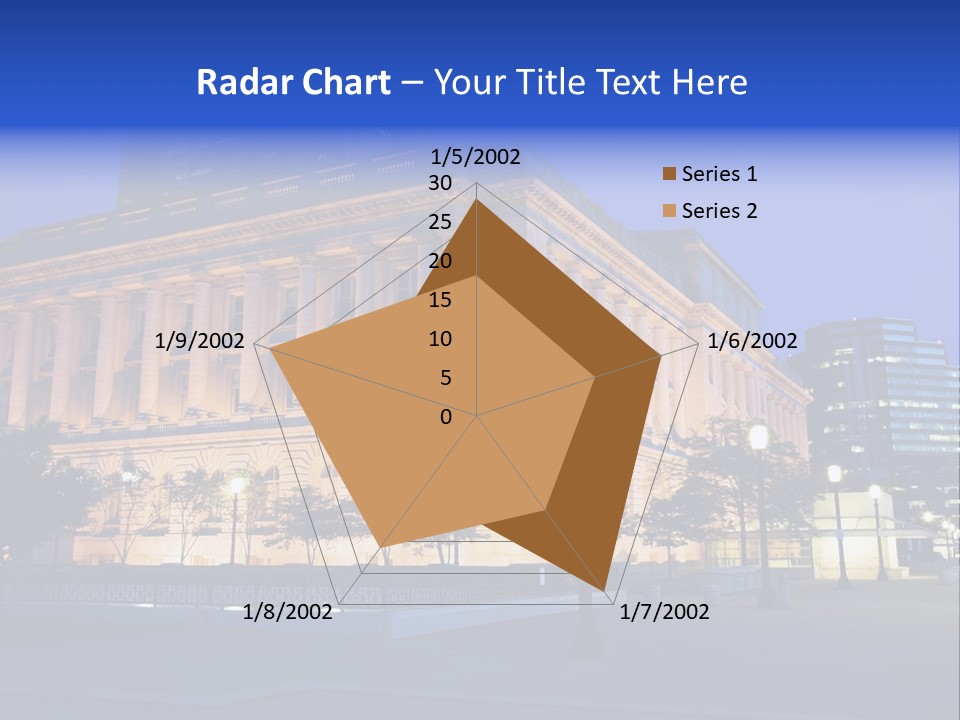 Radar Chart – Your Title Text Here

1/5/2002
30
25
20
15
10
5
0
1/6/2002
1/7/2002
1/8/2002
1/9/2002

Series 1
Series 2